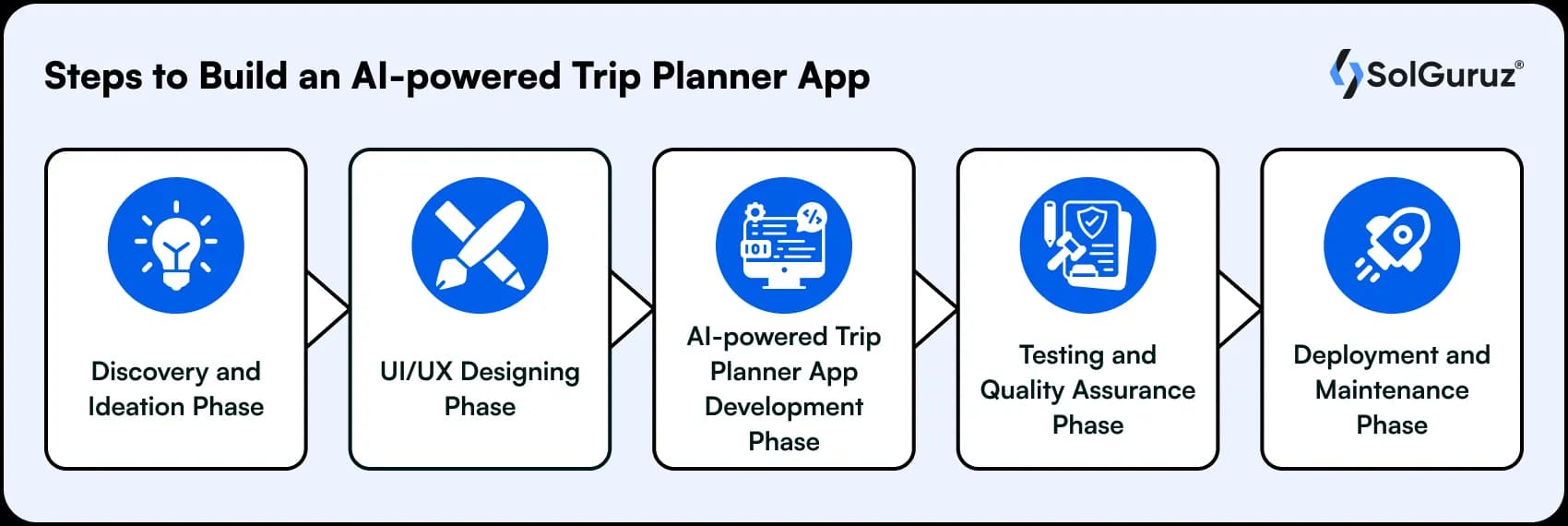 Steps to Build an AI-powered Trip Planner App

SolGuruz®

Discovery and Ideation Phase

UI/UX Designing Phase

AI-powered Trip Planner App Development Phase

Testing and Quality Assurance Phase

Deployment and Maintenance Phase